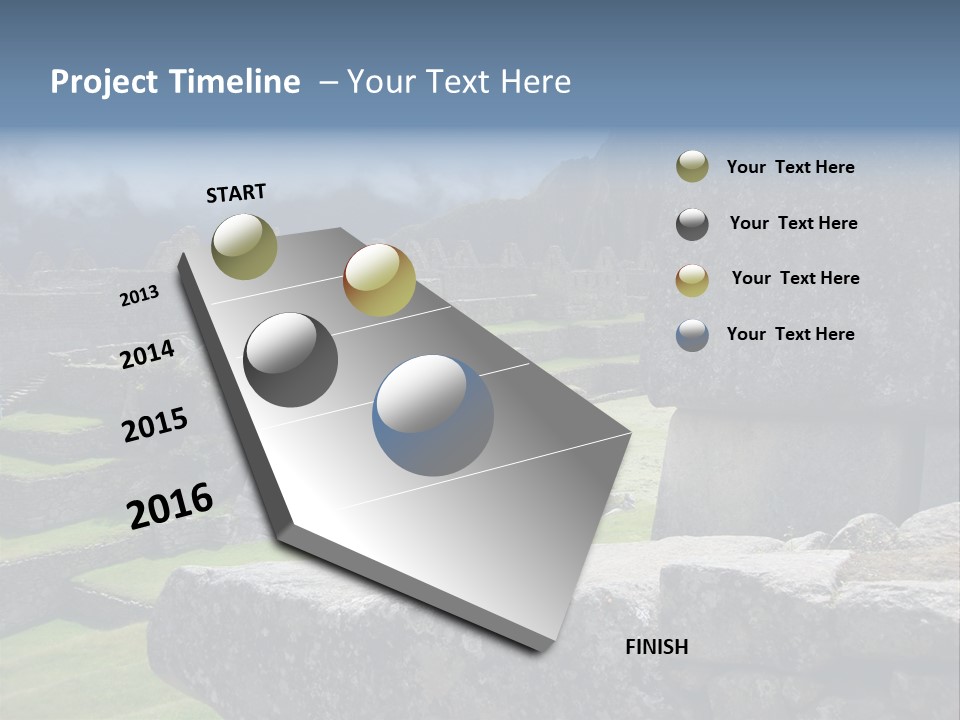 Project Timeline – Your Text Here

START

2013

2014

2015

2016

FINISH

Your Text Here

Your Text Here

Your Text Here

Your Text Here